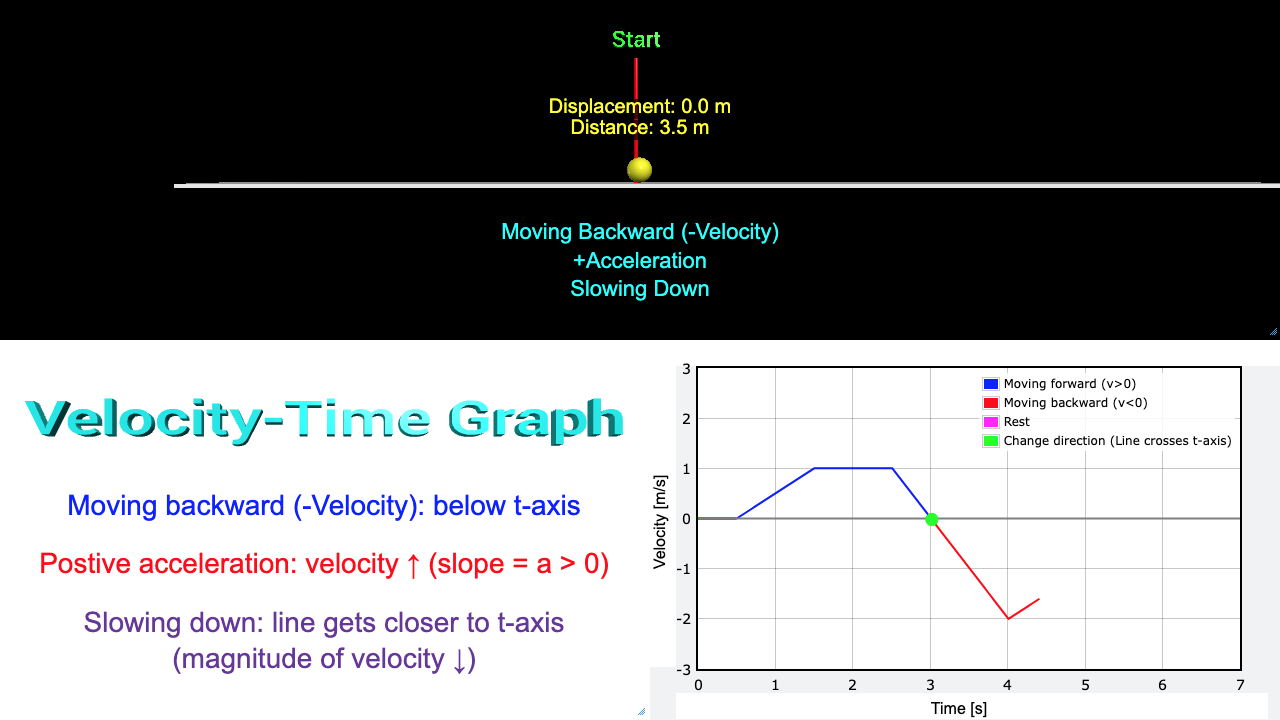 Start

Displacement: 0.0 m
Distance: 3.5 m

Moving Backward (-Velocity)
+Acceleration
Slowing Down

Velocity-Time Graph

Moving backward (-Velocity): below t-axis

Postive acceleration: velocity ↑ (slope = a > 0)

Slowing down: line gets closer to t-axis (magnitude of velocity ↓)

Moving forward (v>0)
Moving backward (v<0)
Rest
Change direction (Line crosses t-axis)

Velocity [m/s]
3
2
1
0
-1
-2
-3
0 1 2 3 4 5 6 7
Time [s]